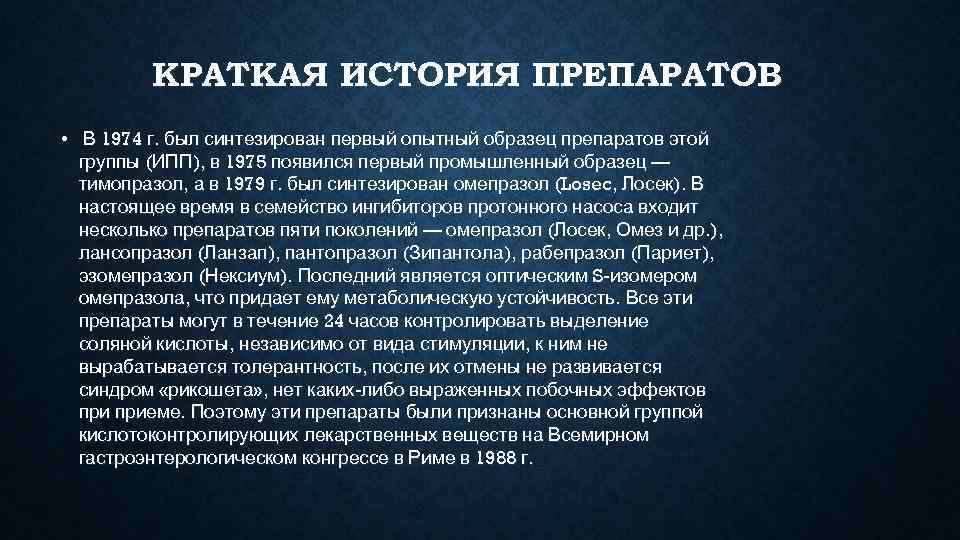 КРАТКАЯ ИСТОРИЯ ПРЕПАРАТОВ

• В 1974 г. был синтезирован первый опытный образец препаратов этой группы (ИПП), в 1975 появился первый промышленный образец — тимопразол, а в 1979 г. был синтезирован омепразол (Losec, Лосек). В настоящее время в семейство ингибиторов протонного насоса входит несколько препаратов пяти поколений — омепразол (Лосек, Омез и др.), лансопразол (Ланзап), пантопразол (Зипантола), рабепразол (Париет), эзомепразол (Нексиум). Последний является оптическим S-изомером омепразола, что придает ему метаболическую устойчивость. Все эти препараты могут в течение 24 часов контролировать выделение соляной кислоты, независимо от вида стимуляции, к ним не вырабатывается толерантность, после их отмены не развивается синдром «рикошета», нет каких-либо выраженных побочных эффектов при приеме. Поэтому эти препараты были признаны основной группой кислотоконтролирующих лекарственных веществ на Всемирном гастроэнтерологическом конгрессе в Риме в 1988 г.